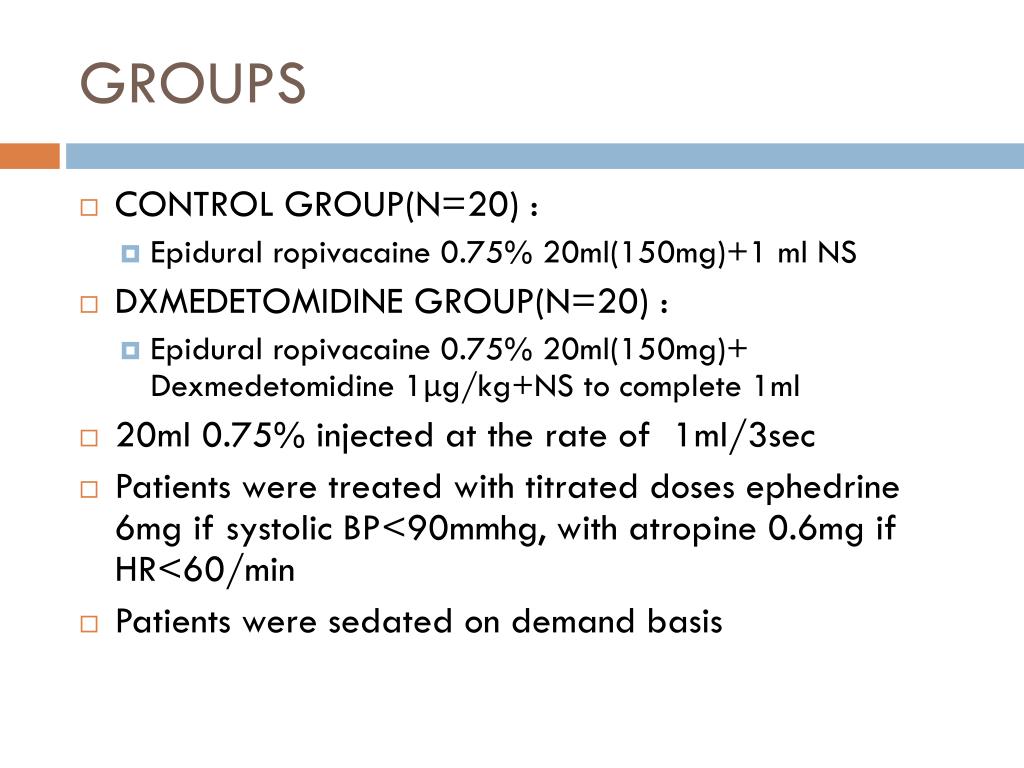 GROUPS

CONTROL GROUP(N=20) :

Epidural ropivacaine 0.75% 20ml(150mg)+1 ml NS

DXMEDETOMIDINE GROUP(N=20) :

Epidural ropivacaine 0.75% 20ml(150mg)+ Dexmedetomidine 1μg/kg+NS to complete 1ml

20ml 0.75% injected at the rate of 1ml/3sec

Patients were treated with titrated doses ephedrine 6mg if systolic BP<90mmhg, with atropine 0.6mg if HR<60/min

Patients were sedated on demand basis